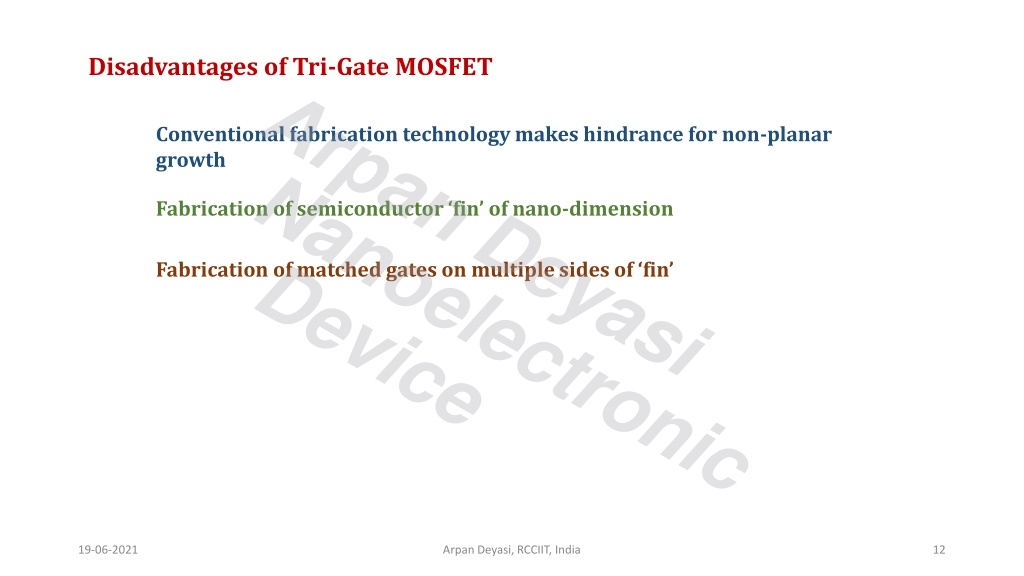 Disadvantages of Tri-Gate MOSFET

Conventional fabrication technology makes hindrance for non-planar growth

Fabrication of semiconductor ‘fin’ of nano-dimension

Fabrication of matched gates on multiple sides of ‘fin’

Arpan Deyasi
Nanoelectronic
Device

19-06-2021

Arpan Deyasi, RCCIIT, India

12